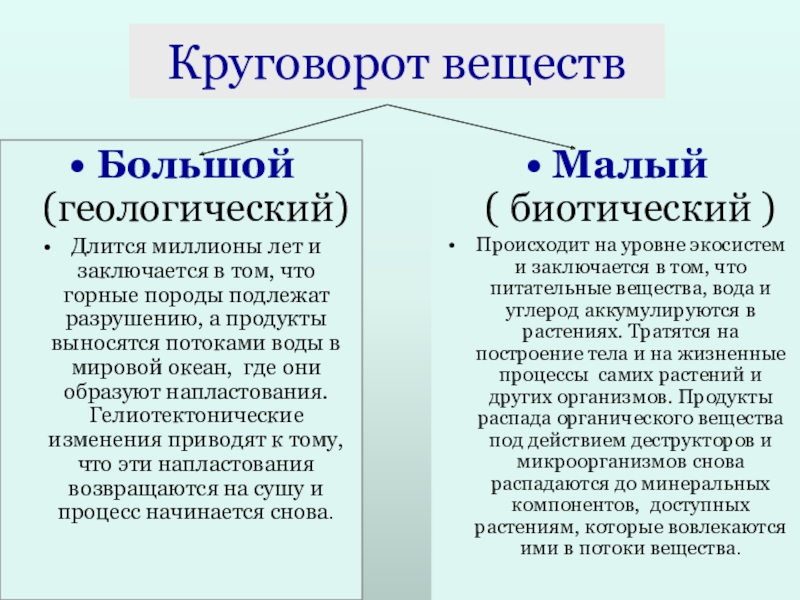 Круговорот веществ

• Большой (геологический)

• Длится миллионы лет и заключается в том, что горные породы подлежат разрушению, а продукты выносятся потоками воды в мировой океан,  где они образуют напластования. Гелиотектонические изменения приводят к тому, что эти напластования возвращаются на сушу и процесс начинается снова.

• Малый ( биотический )

• Происходит на уровне экосистем и заключается в том, что питательные вещества, вода и углерод аккумулируются в растениях. Тратятся на построение тела и на жизненные процессы  самих растений и других организмов. Продукты распада органического вещества под действием деструкторов и микроорганизмов снова распадаются до минеральных компонентов,  доступных растениям, которые вовлекаются ими в потоки вещества.